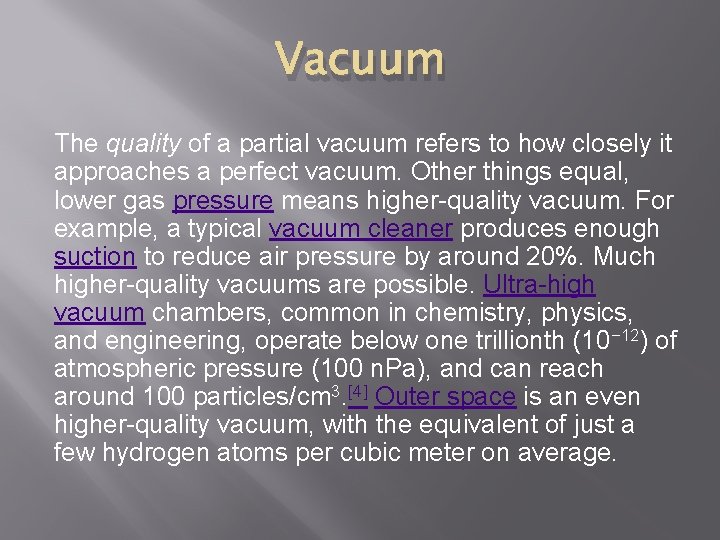 Vacuum

The quality of a partial vacuum refers to how closely it approaches a perfect vacuum. Other things equal, lower gas pressure means higher-quality vacuum. For example, a typical vacuum cleaner produces enough suction to reduce air pressure by around 20%. Much higher-quality vacuums are possible. Ultra-high vacuum chambers, common in chemistry, physics, and engineering, operate below one trillionth ($10^{-12}$) of atmospheric pressure (100 nPa), and can reach around 100 particles/cm$^3$.[4] Outer space is an even higher-quality vacuum, with the equivalent of just a few hydrogen atoms per cubic meter on average.